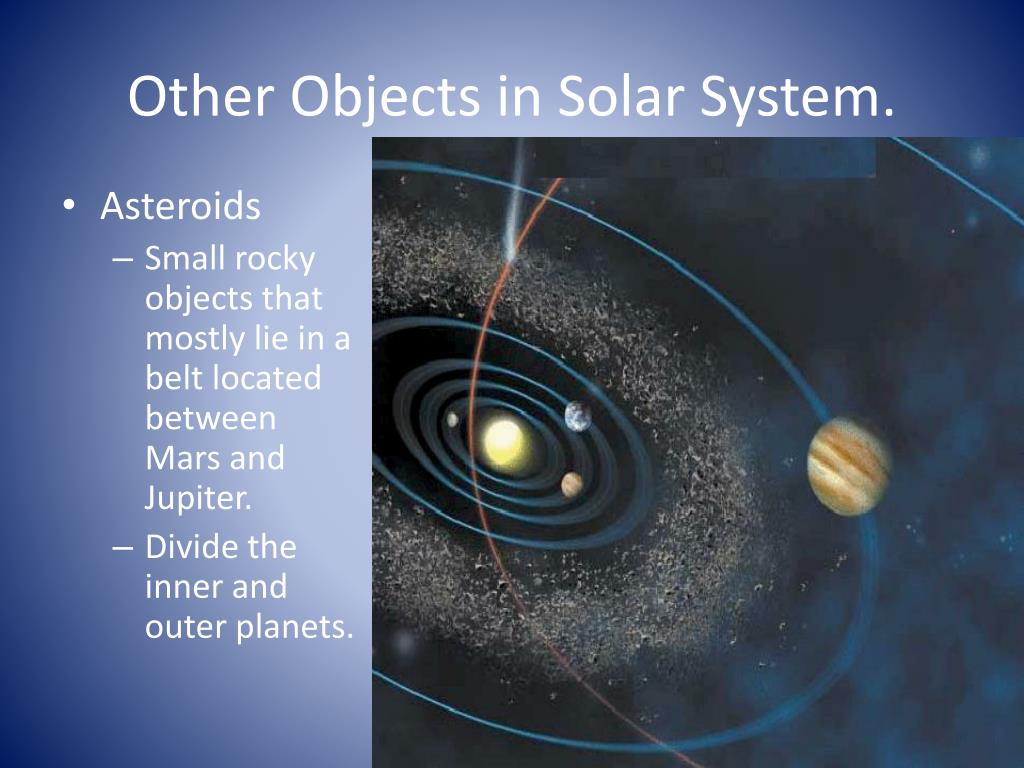 Other Objects in Solar System.

• Asteroids
– Small rocky objects that mostly lie in a belt located between Mars and Jupiter.
– Divide the inner and outer planets.